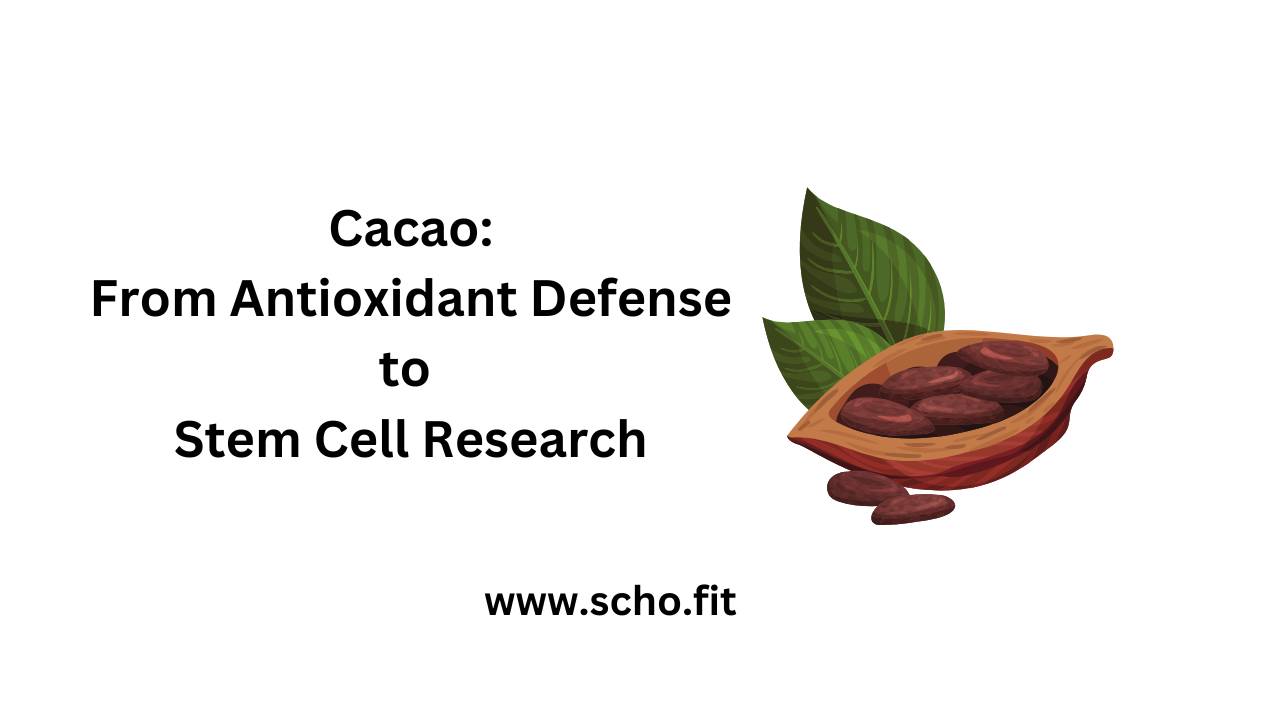 Cacao:
From Antioxidant Defense
to
Stem Cell Research

www.scho.fit